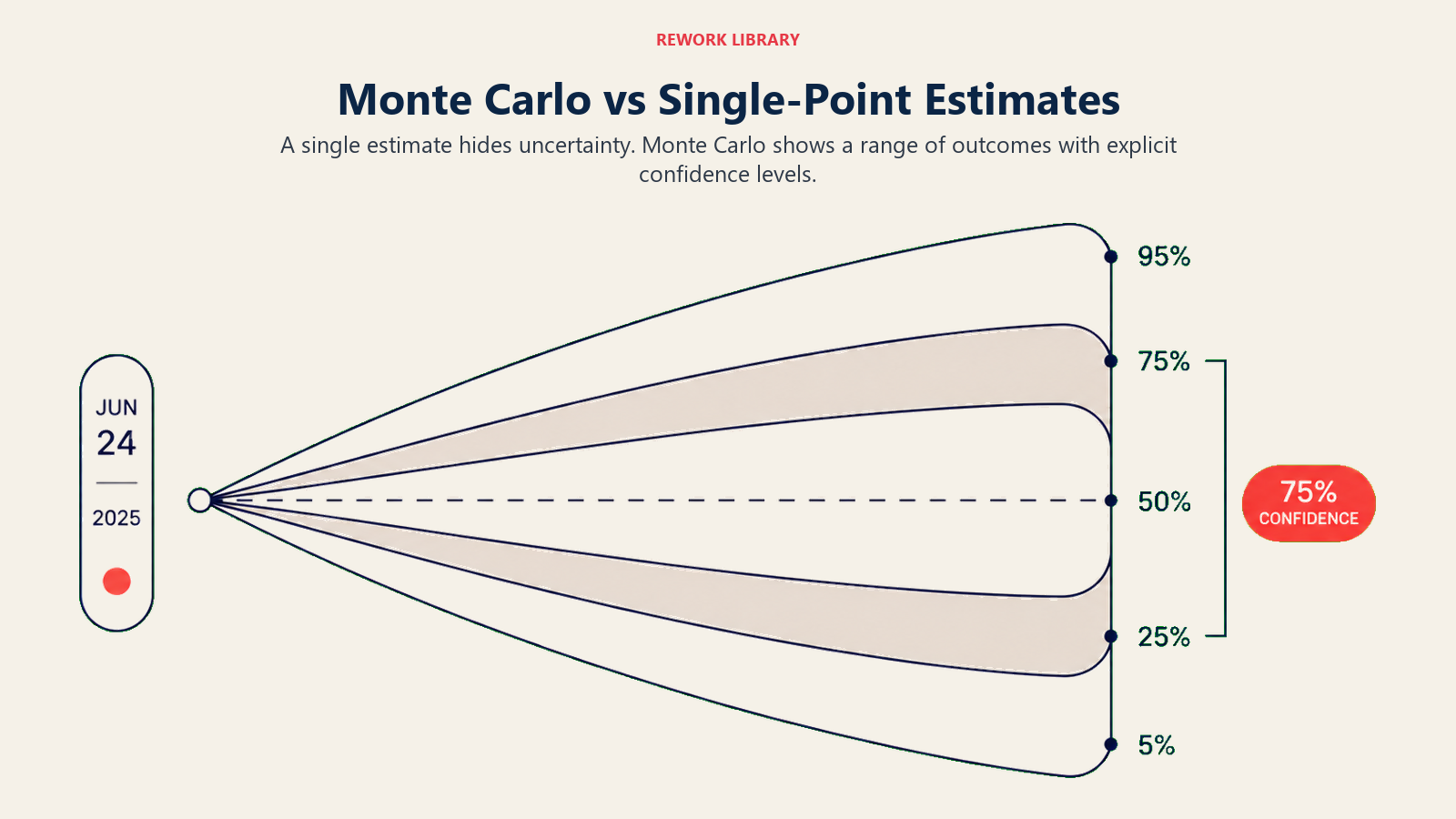 REWORK LIBRARY

Monte Carlo vs Single-Point Estimates

A single estimate hides uncertainty. Monte Carlo shows a range of outcomes with explicit confidence levels.

JUN
24
2025

95%
75%
50%
25%
5%

75%
CONFIDENCE